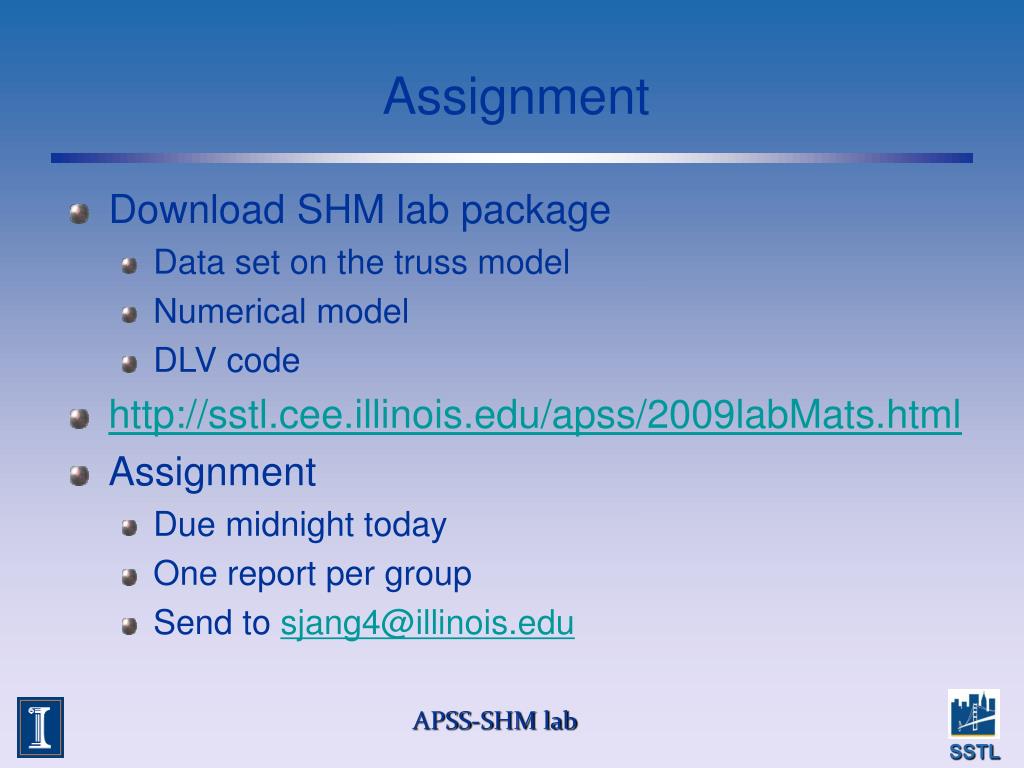 Assignment

Download SHM lab package

Data set on the truss model

Numerical model

DLV code

http://sstl.cee.illinois.edu/apss/2009labMats.html

Assignment

Due midnight today

One report per group

Send to sjang4@illinois.edu

APSS-SHM lab

SSTL